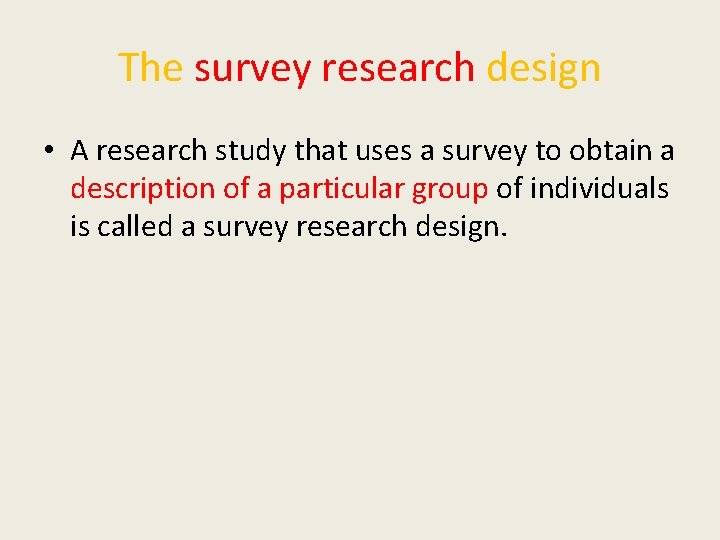 The survey research design

• A research study that uses a survey to obtain a description of a particular group of individuals is called a survey research design.